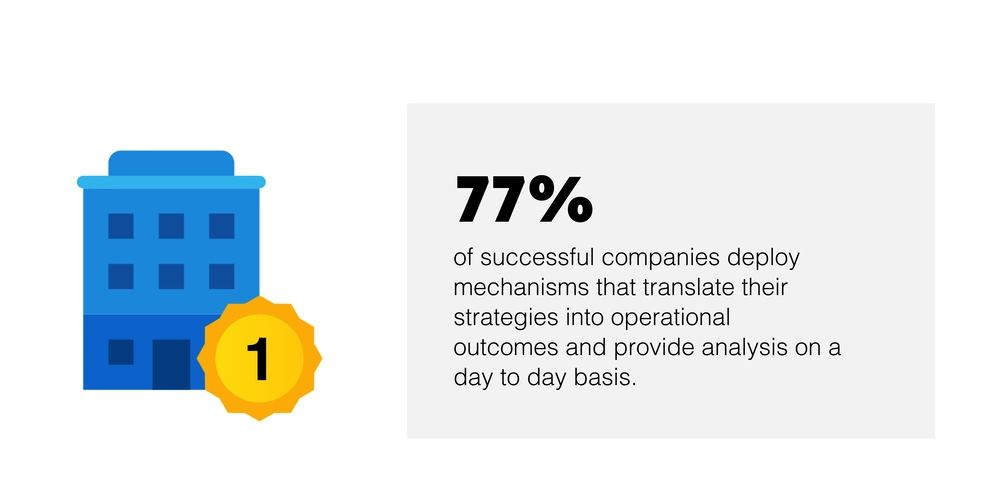 1

77%

of successful companies deploy mechanisms that translate their strategies into operational outcomes and provide analysis on a day to day basis.